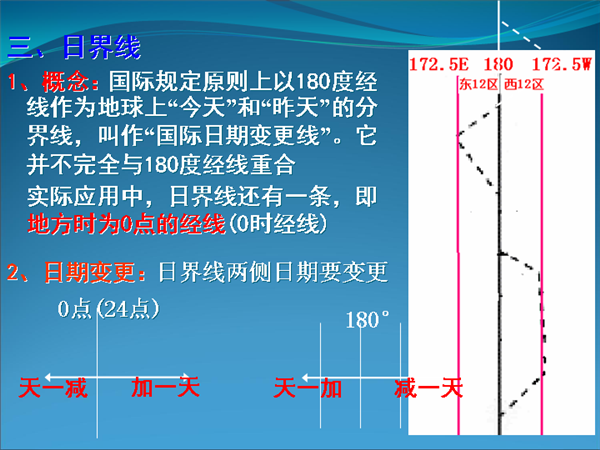 三、日界线

1、概念：国际规定原则上以180度经线作为地球上“今天”和“昨天”的分界线，叫作“国际日期变更线”。它并不完全与180度经线重合

实际应用中，日界线还有一条，即地方时为0点的经线（0时经线）

2、日期变更：日界线两侧日期要变更

0点（24点）

天一减　加一天

180°

天一加　减一天

172.5E　180　172.5W

东12区　西12区